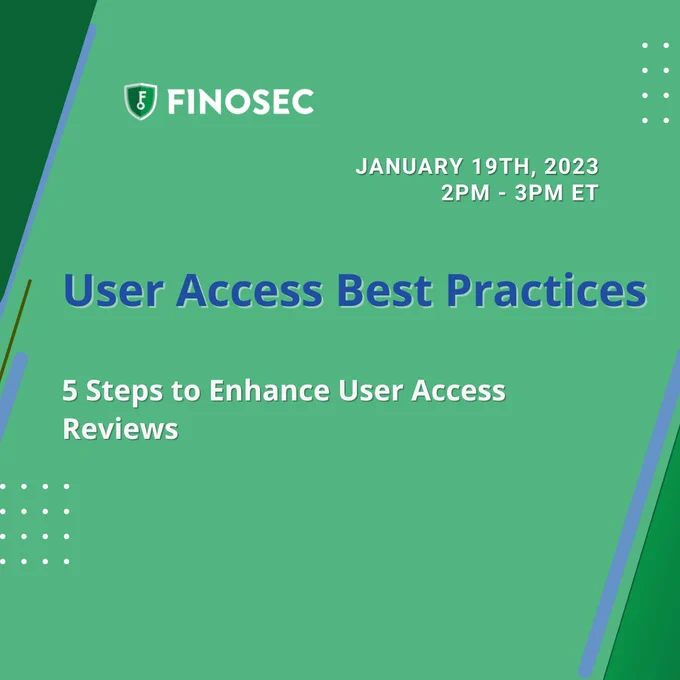 FINOSEC

JANUARY 19TH, 2023
2PM - 3PM ET

User Access Best Practices

5 Steps to Enhance User Access Reviews